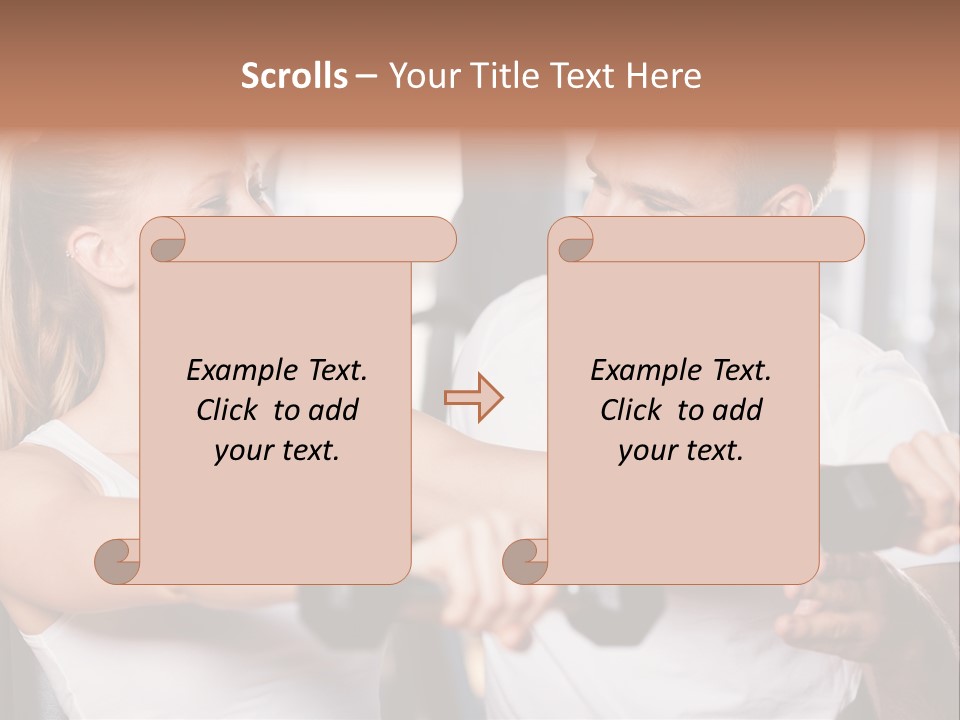 Scrolls – Your Title Text Here

Example Text. Click to add your text.

Example Text. Click to add your text.